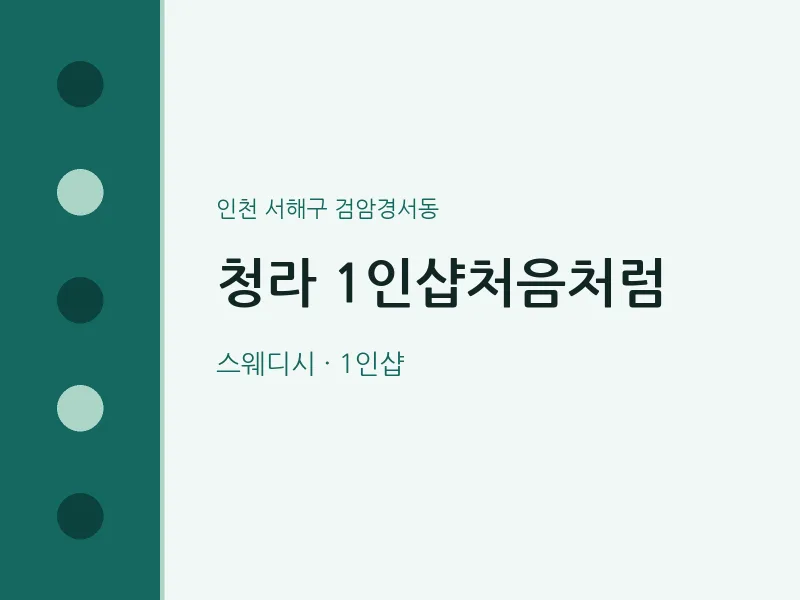 인천 서해구 검암경서동

청라 1인샵처음처럼

스웨디시 · 1인샵